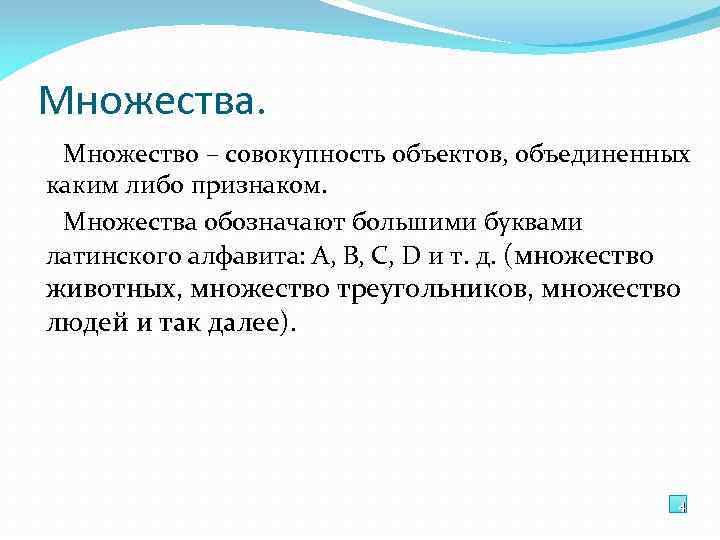 Множества.

Множество – совокупность объектов, объединенных каким либо признаком.

Множества обозначают большими буквами латинского алфавита: A, B, C, D и т. д. (множество животных, множество треугольников, множество людей и так далее).

4